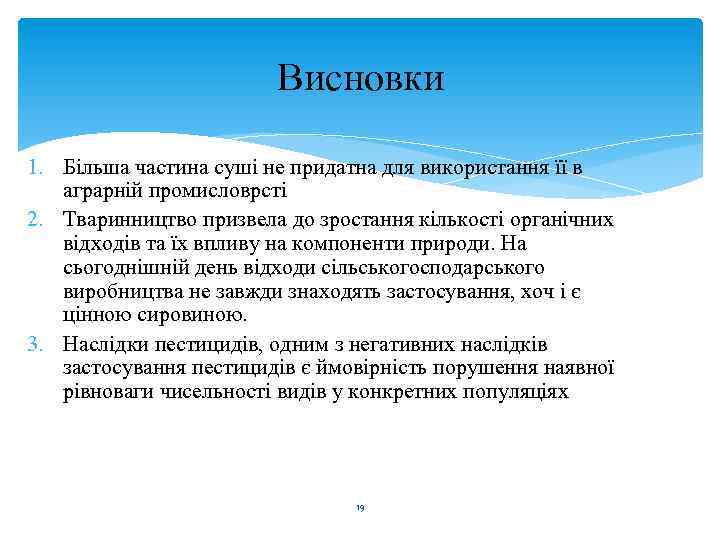 Висновки

1. Більша частина суші не придатна для використання її в аграрній промисловрсті
2. Тваринництво призвела до зростання кількості органічних відходів та їх впливу на компоненти природи. На сьогоднішній день відходи сільськогосподарського виробництва не завжди знаходять застосування, хоч і є цінною сировиною.
3. Наслідки пестицидів, одним з негативних наслідків застосування пестицидів є ймовірність порушення наявної рівноваги чисельності видів у конкретних популяціях

19